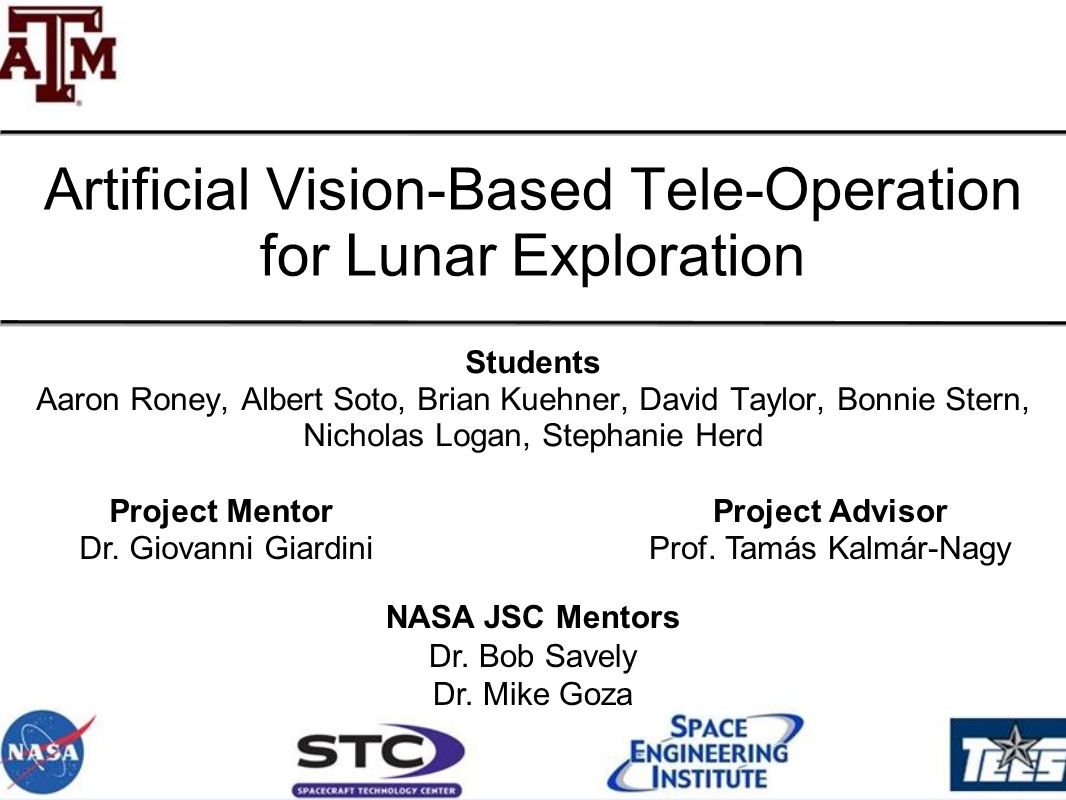 ATM

Artificial Vision-Based Tele-Operation for Lunar Exploration

Students
Aaron Roney, Albert Soto, Brian Kuehner, David Taylor, Bonnie Stern, Nicholas Logan, Stephanie Herd

Project Mentor
Dr. Giovanni Giardini

Project Advisor
Prof. Tamás Kalmár-Nagy

NASA JSC Mentors
Dr. Bob Savely
Dr. Mike Goza

NASA

STC
SPACECRAFT TECHNOLOGY CENTER

SPACE ENGINEERING INSTITUTE

TEES